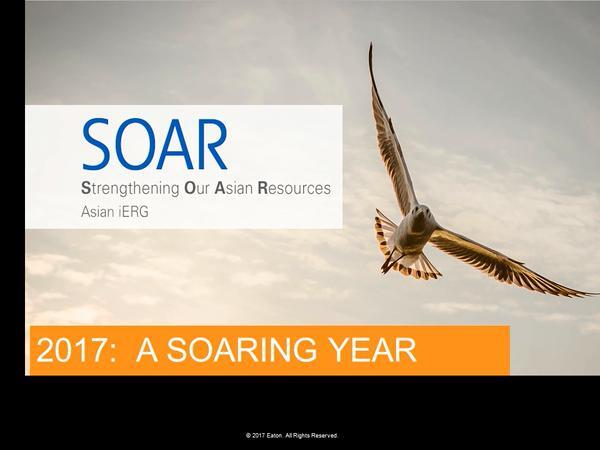 SOAR
Strengthening Our Asian Resources
Asian iERG

2017: A SOARING YEAR

© 2017 Eaton. All Rights Reserved.